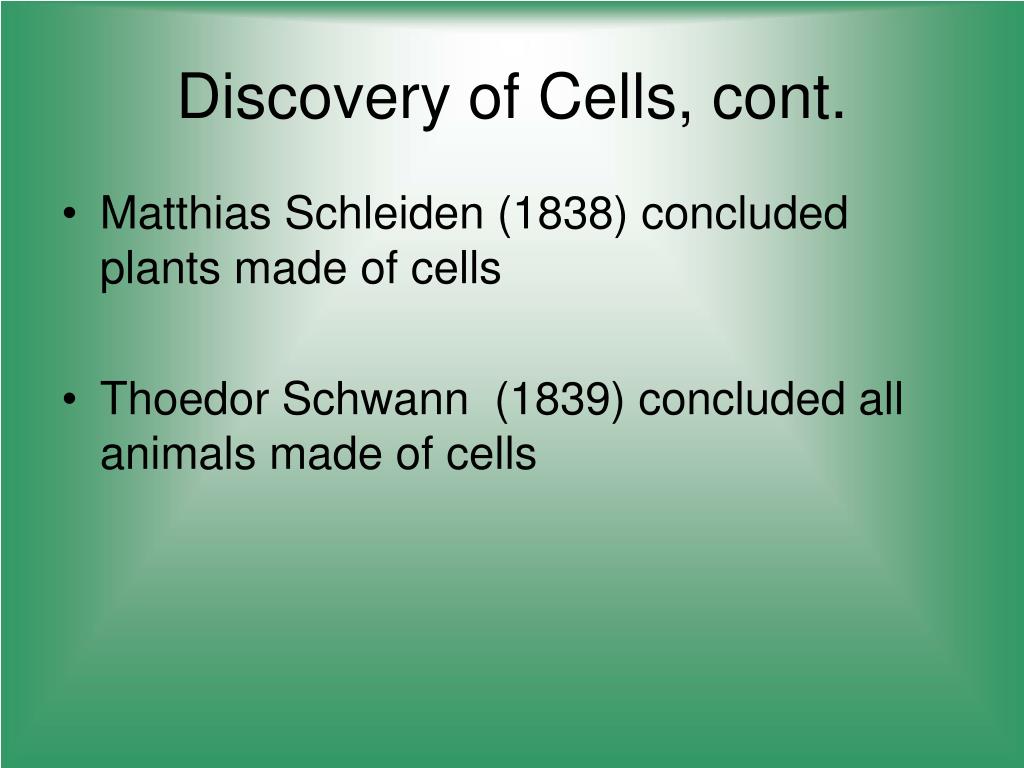 Discovery of Cells, cont.

• Matthias Schleiden (1838) concluded plants made of cells

• Thoedor Schwann (1839) concluded all animals made of cells